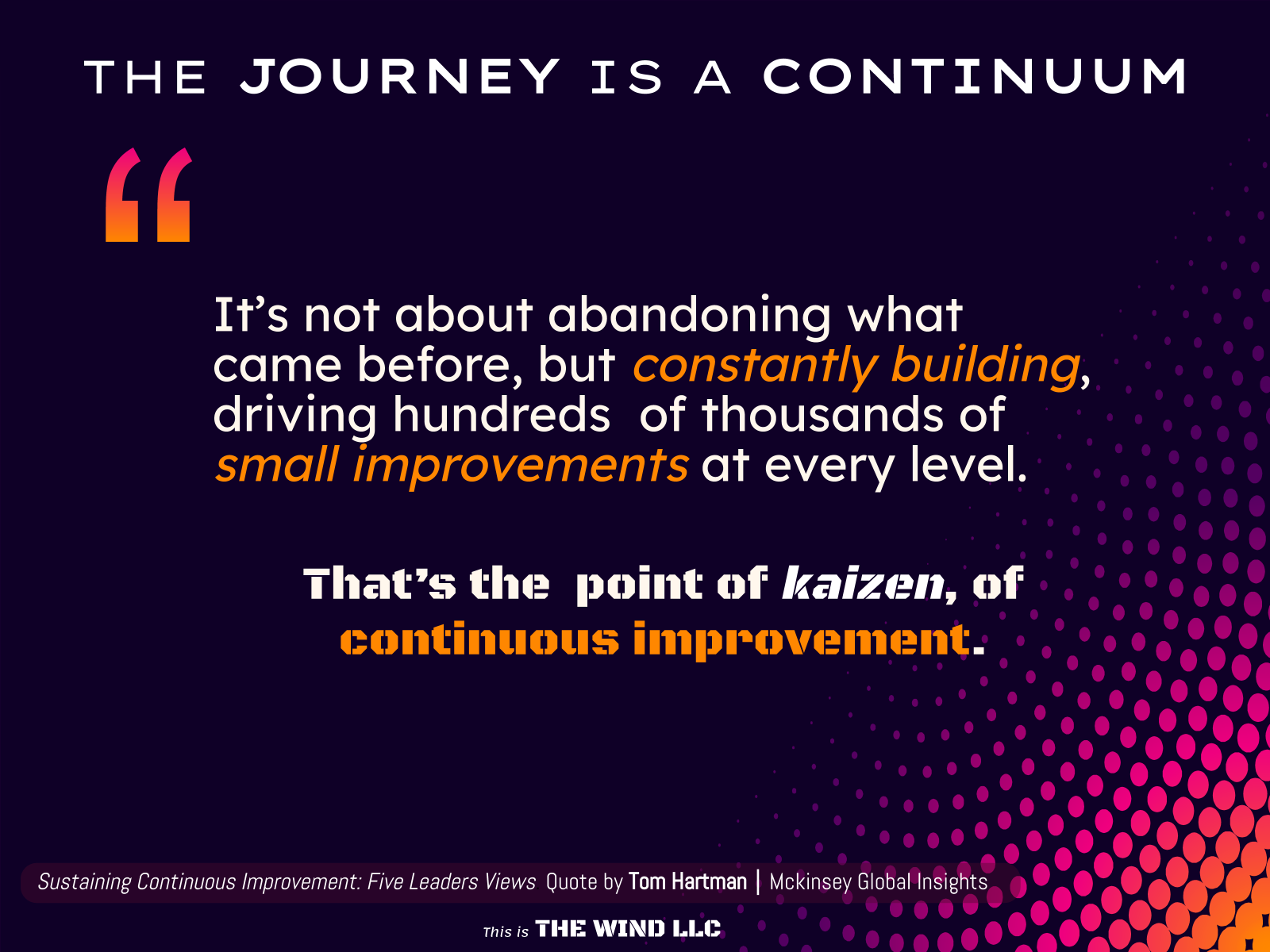 THE JOURNEY IS A CONTINUUM

“

It’s not about abandoning what came before, but constantly building, driving hundreds of thousands of small improvements at every level.

That’s the point of kaizen, of continuous improvement.

Sustaining Continuous Improvement: Five Leaders Views Quote by Tom Hartman | Mckinsey Global Insights

This is THE WIND LLC